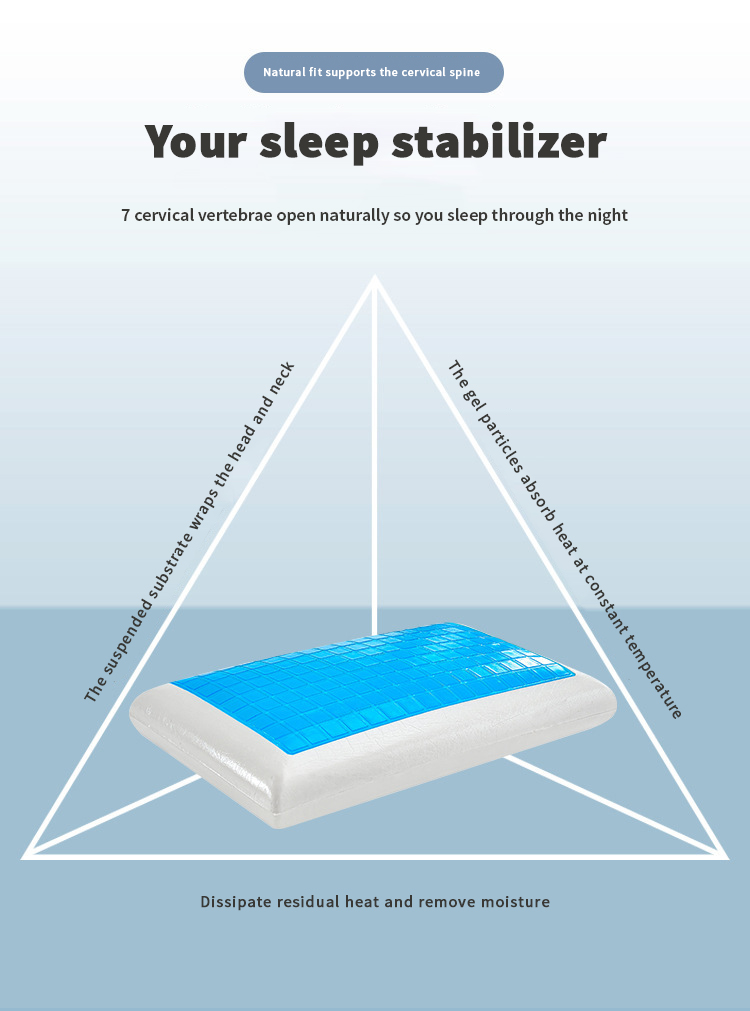 Natural fit supports the cervical spine

Your sleep stabilizer

7 cervical vertebrae open naturally so you sleep through the night

The suspended substrate wraps the head and neck

The gel particles absorb heat at constant temperature

Dissipate residual heat and remove moisture